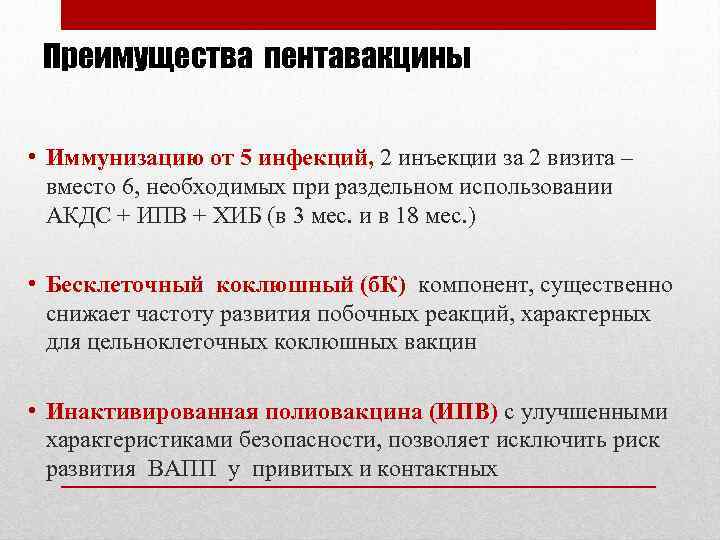 Преимущества пентавакцины

• Иммунизацию от 5 инфекций, 2 инъекции за 2 визита – вместо 6, необходимых при раздельном использовании АКДС + ИПВ + ХИБ (в 3 мес. и в 18 мес.)

• Бесклеточный коклюшный (бК) компонент, существенно снижает частоту развития побочных реакций, характерных для цельноклеточных коклюшных вакцин

• Инактивированная полиовакцина (ИПВ) с улучшенными характеристиками безопасности, позволяет исключить риск развития ВАПП у привитых и контактных